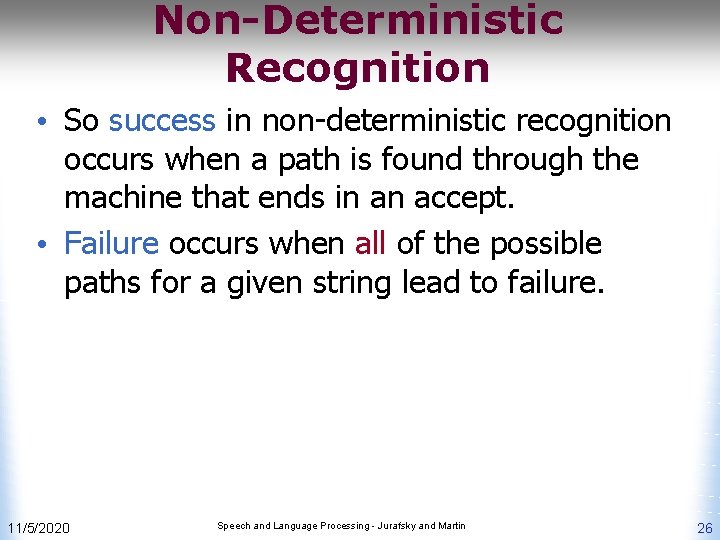 Non-Deterministic Recognition

• So success in non-deterministic recognition occurs when a path is found through the machine that ends in an accept.

• Failure occurs when all of the possible paths for a given string lead to failure.

11/5/2020

Speech and Language Processing - Jurafsky and Martin

26